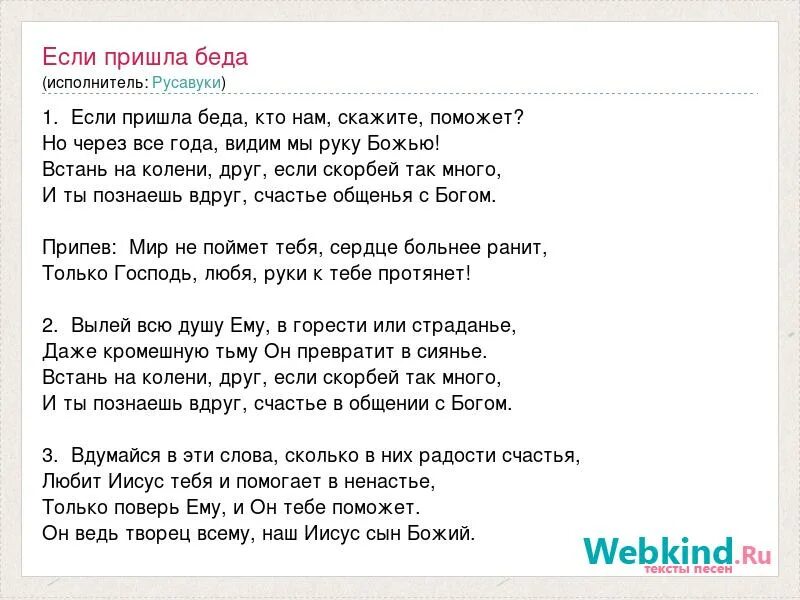 Если пришла беда
(исполнитель: Русавуки)

1. Если пришла беда, кто нам, скажите, поможет?
Но через все года, видим мы руку Божью!
Встань на колени, друг, если скорбей так много,
И ты познаешь вдруг, счастье общенья с Богом.

Припев: Мир не поймет тебя, сердце больнее ранит,
Только Господь, любя, руки к тебе протянет!

2. Вылей всю душу Ему, в горести или страданье,
Даже кромешную тьму Он превратит в сиянье.
Встань на колени, друг, если скорбей так много,
И ты познаешь вдруг, счастье в общении с Богом.

3. Вдумайся в эти слова, сколько в них радости счастья,
Любит Иисус тебя и помогает в ненастье,
Только поверь Ему, и Он тебе поможет.
Он ведь творец всему, наш Иисус сын Божий.

Webkind.Ru
тексты песен